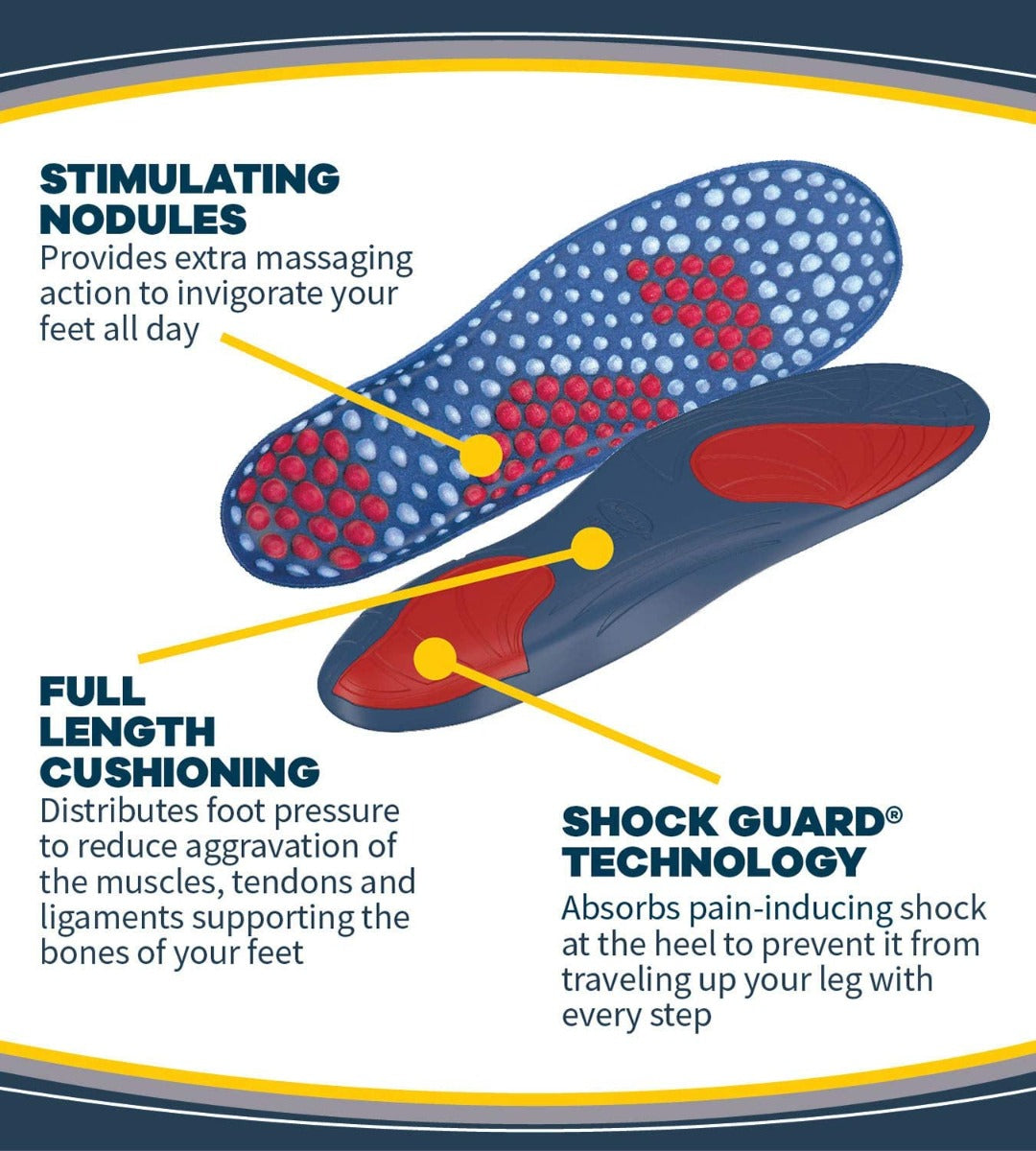 STIMULATING NODULES
Provides extra massaging action to invigorate your feet all day

FULL LENGTH CUSHIONING
Distributes foot pressure to reduce aggravation of the muscles, tendons and ligaments supporting the bones of your feet

SHOCK GUARD® TECHNOLOGY
Absorbs pain-inducing shock at the heel to prevent it from traveling up your leg with every step